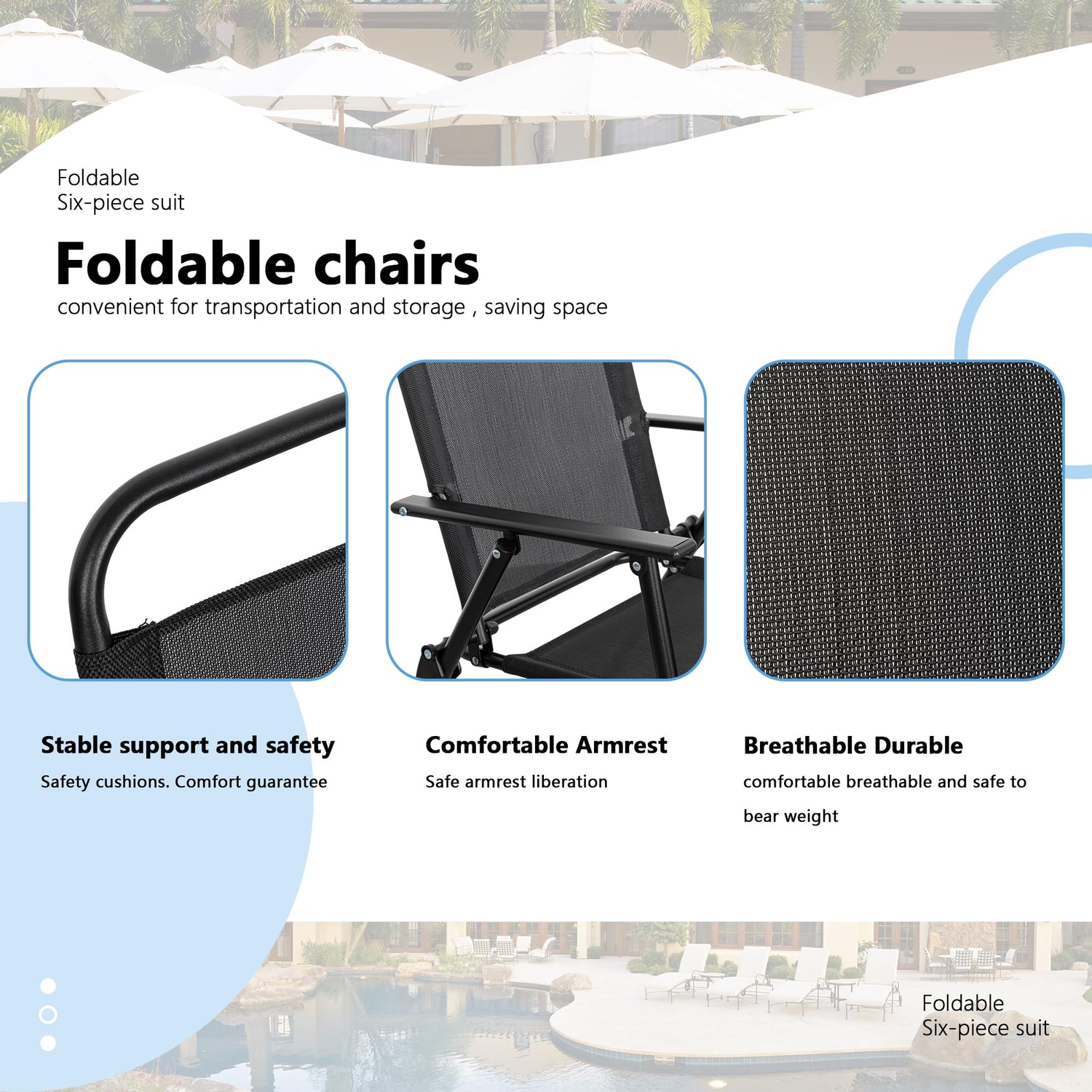 Foldable
Six-piece suit

Foldable chairs
convenient for transportation and storage , saving space

Stable support and safety
Safety cushions. Comfort guarantee

Comfortable Armrest
Safe armrest liberation

Breathable Durable
comfortable breathable and safe to bear weight

Foldable
Six-piece suit